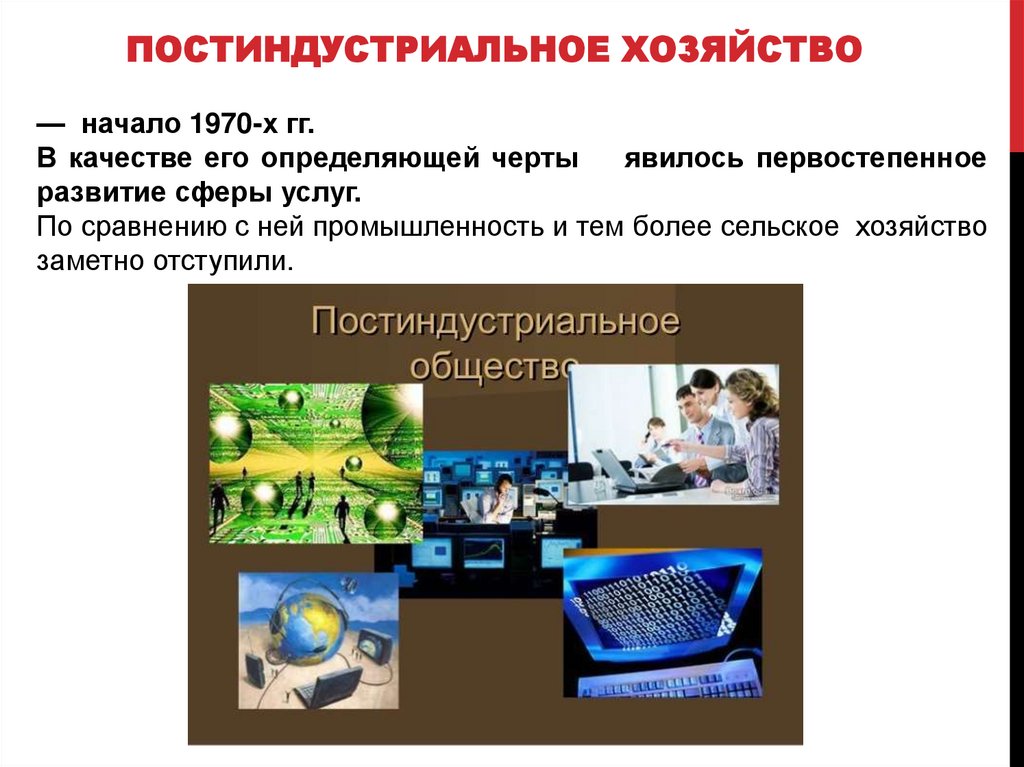 ПОСТИНДУСТРИАЛЬНОЕ ХОЗЯЙСТВО

— начало 1970-х гг.
В качестве его определяющей черты явилось первостепенное развитие сферы услуг.
По сравнению с ней промышленность и тем более сельское хозяйство заметно отступили.

Постиндустриальное общество